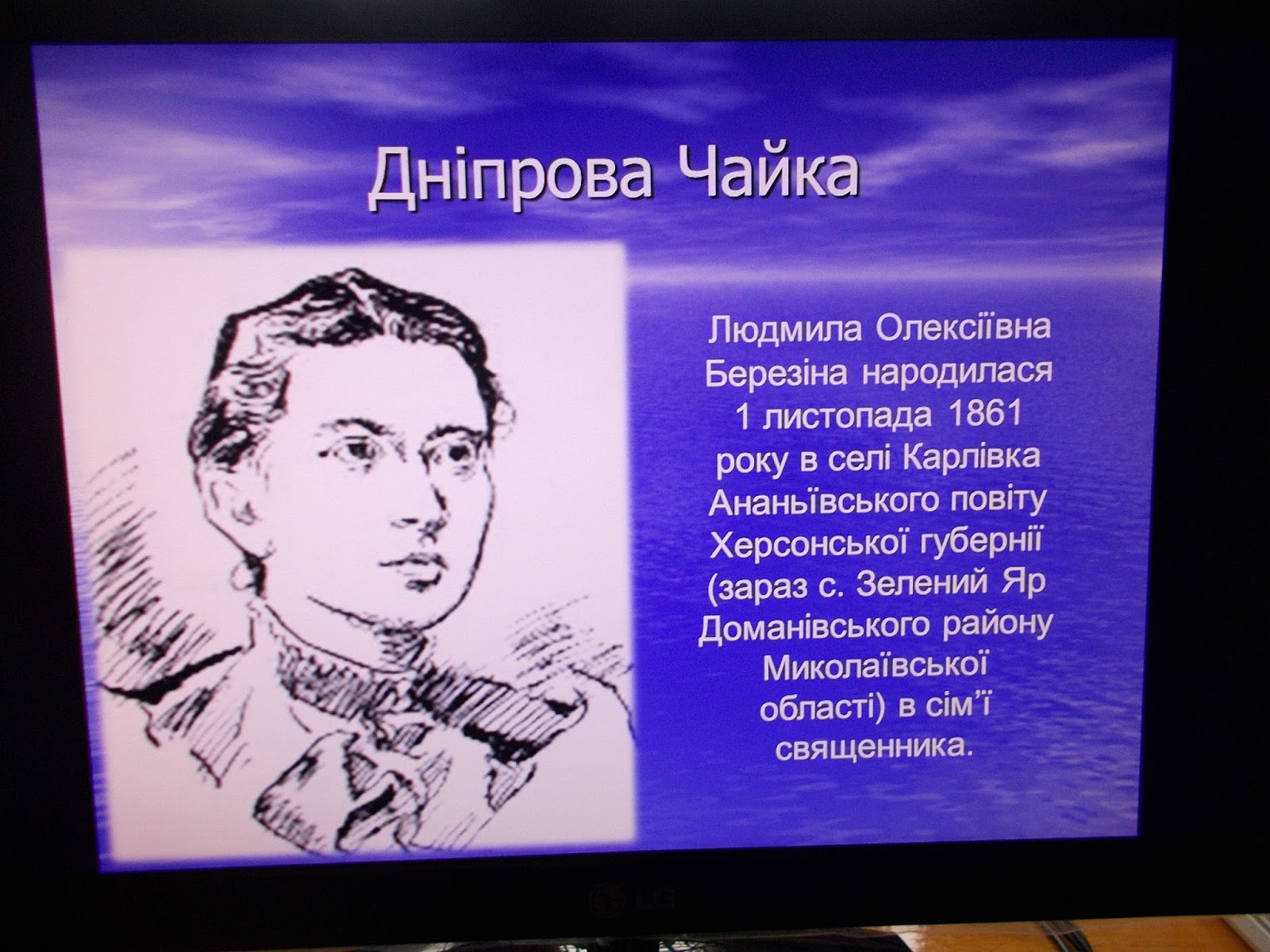 Дніпрова Чайка

Людмила Олексіївна Березіна народилася 1 листопада 1861 року в селі Карлівка Ананьївського повіту Херсонської губернії (зараз с. Зелений Яр Доманівського району Миколаївської області) в сім'ї священника.

LG